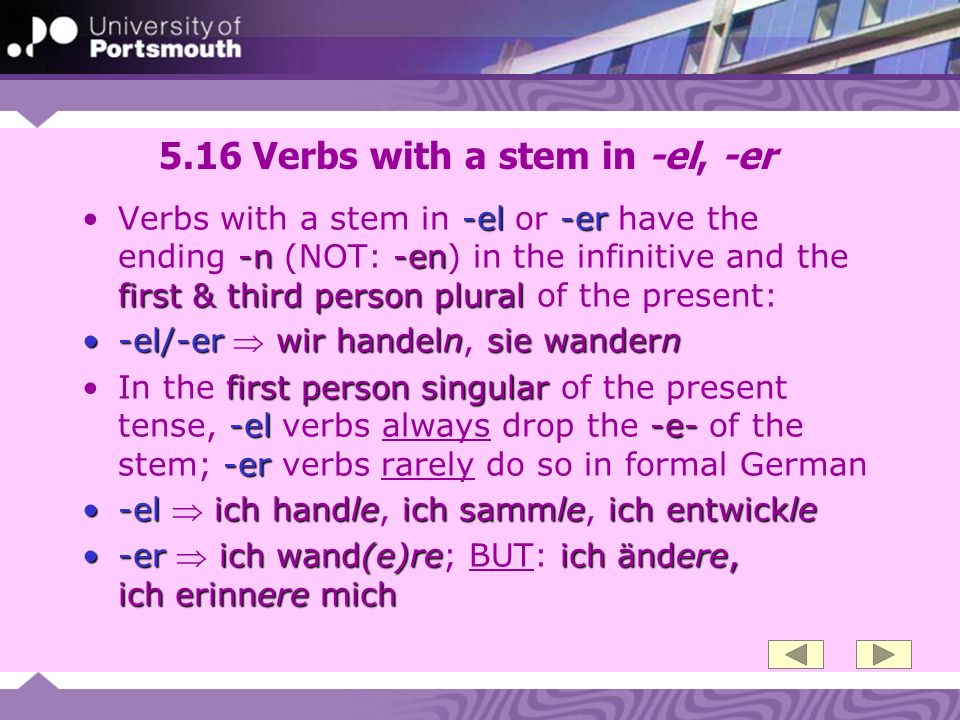 University of
Portsmouth

5.16 Verbs with a stem in -el, -er

• Verbs with a stem in -el or -er have the ending -n (NOT: -en) in the infinitive and the first & third person plural of the present:
• -el/-er $\Rightarrow$ wir handeln, sie wandern
• In the first person singular of the present tense, -el verbs always drop the -e- of the stem; -er verbs rarely do so in formal German
• -el $\Rightarrow$ ich handle, ich sammle, ich entwickle
• -er $\Rightarrow$ ich wand(e)re; BUT: ich ändere, ich erinnere mich